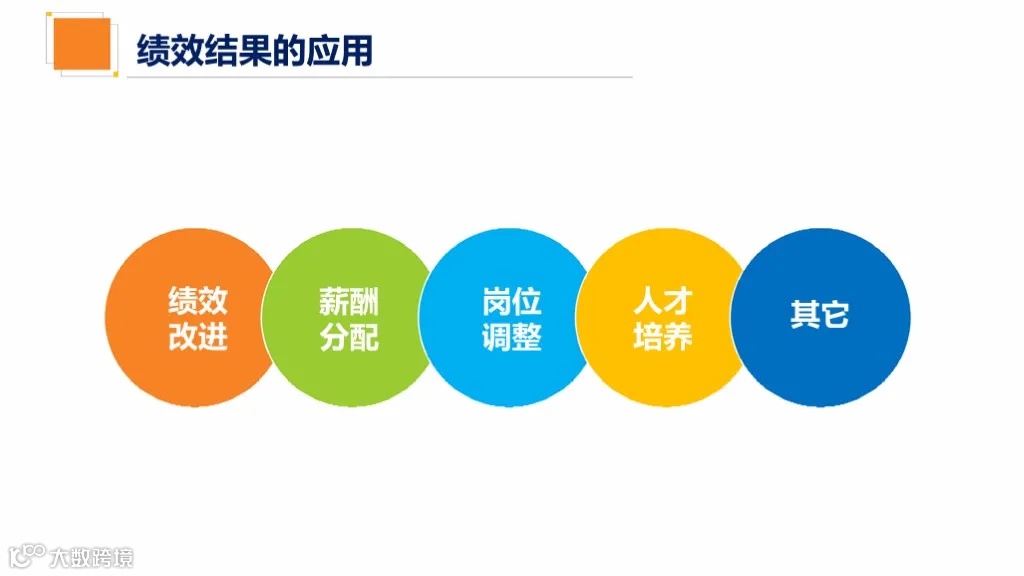 绩效结果的应用

绩效改进

薪酬分配

岗位调整

人才培养

其它

大数跨境